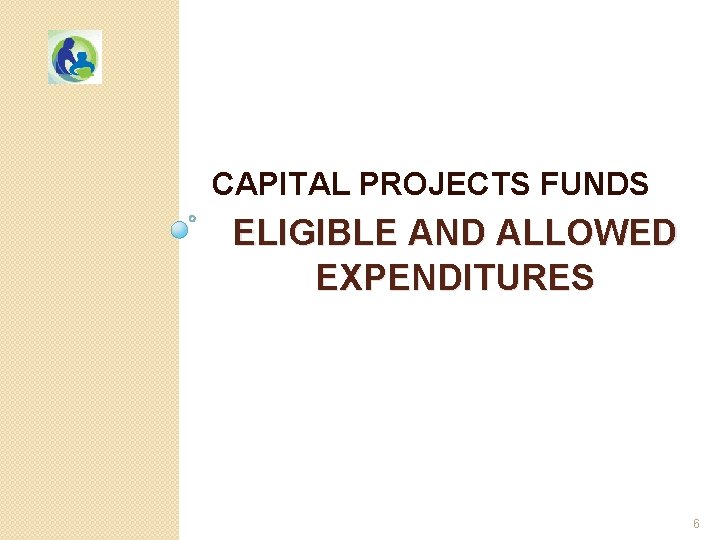 CAPITAL PROJECTS FUNDS

ELIGIBLE AND ALLOWED EXPENDITURES

6